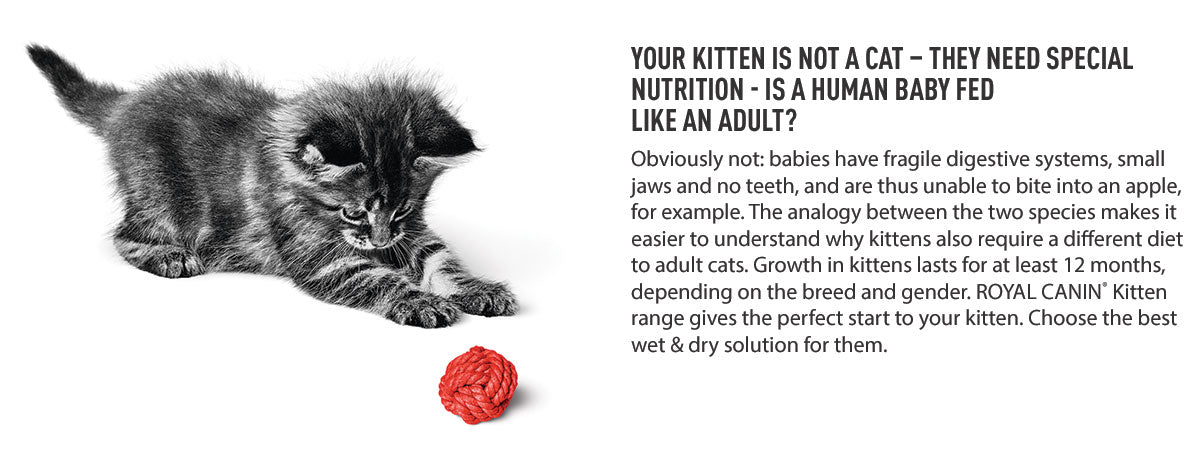 YOUR KITTEN IS NOT A CAT – THEY NEED SPECIAL NUTRITION - IS A HUMAN BABY FED LIKE AN ADULT?

Obviously not: babies have fragile digestive systems, small jaws and no teeth, and are thus unable to bite into an apple, for example. The analogy between the two species makes it easier to understand why kittens also require a different diet to adult cats. Growth in kittens lasts for at least 12 months, depending on the breed and gender. ROYAL CANIN® Kitten range gives the perfect start to your kitten. Choose the best wet & dry solution for them.